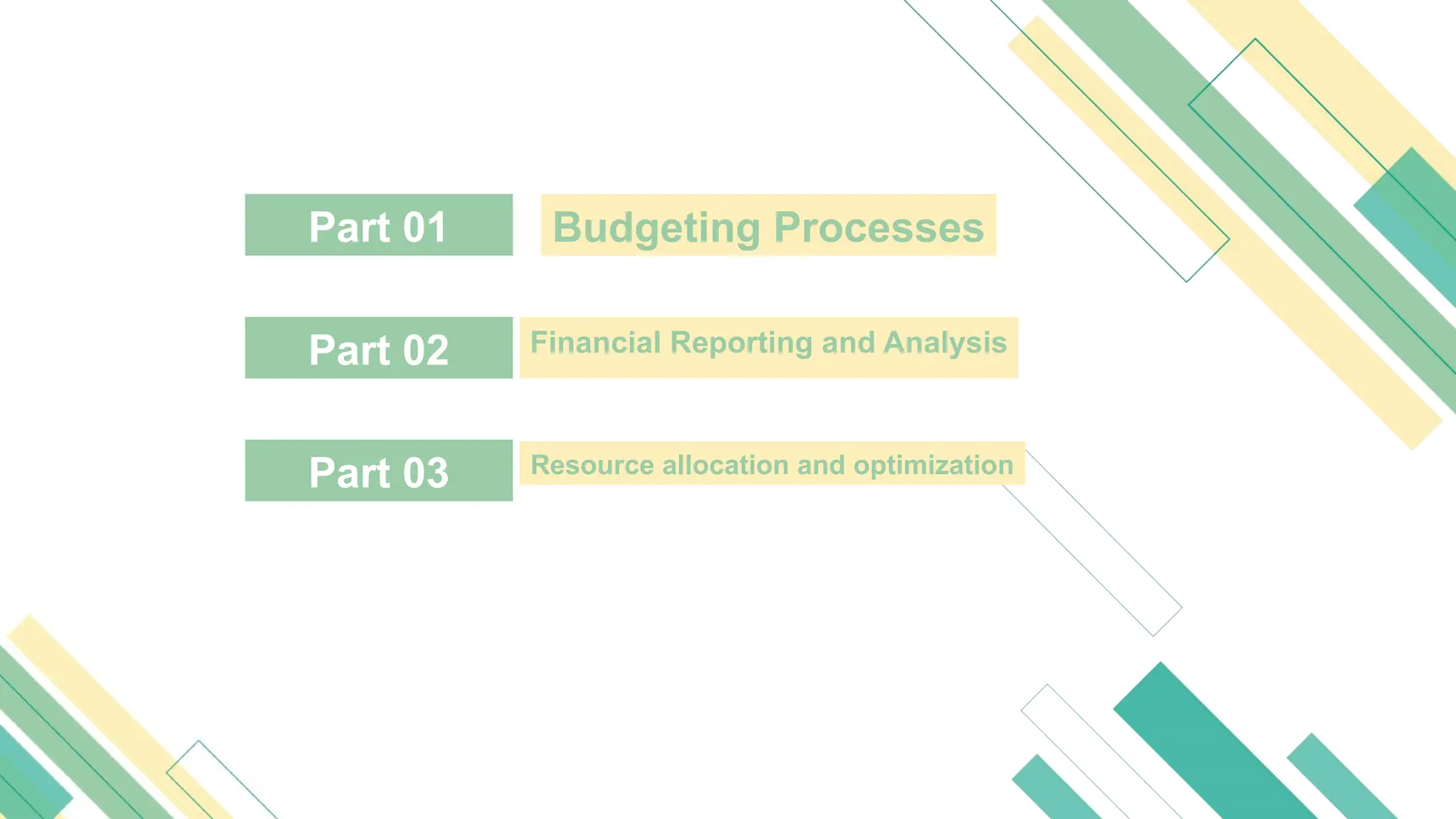 Part 01

Budgeting Processes

Part 02

Financial Reporting and Analysis

Part 03

Resource allocation and optimization